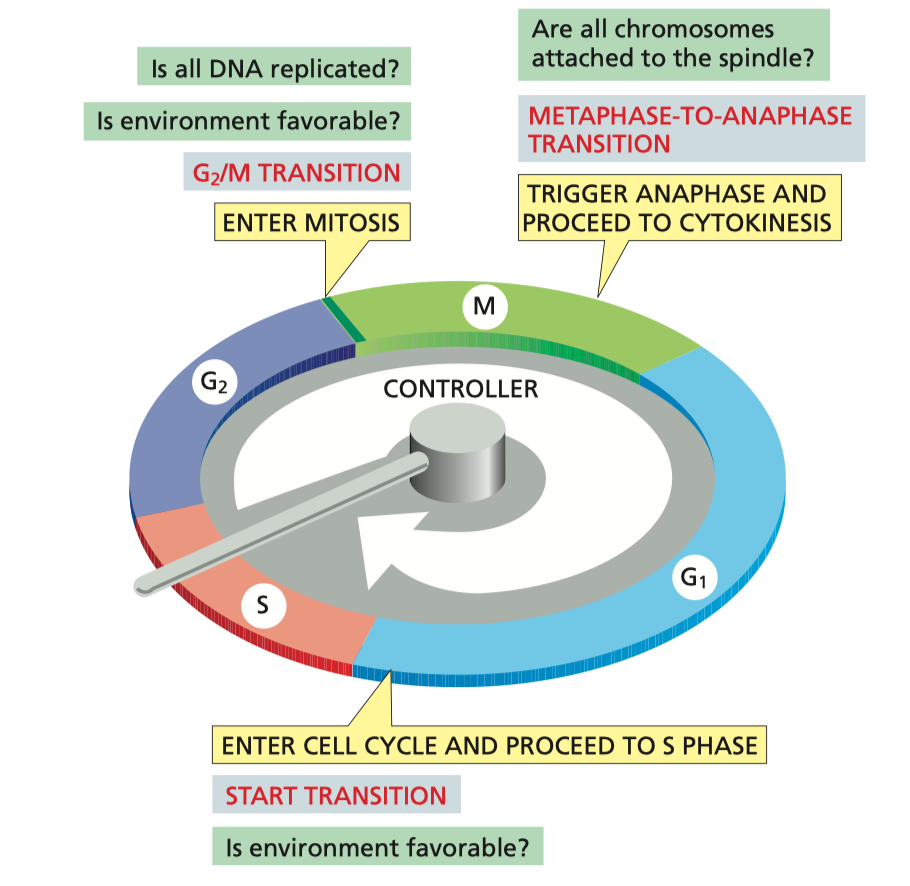 Is all DNA replicated?

Is environment favorable?

$G_2$/M TRANSITION

ENTER MITOSIS

Are all chromosomes attached to the spindle?

METAPHASE-TO-ANAPHASE TRANSITION

TRIGGER ANAPHASE AND PROCEED TO CYTOKINESIS

M

$G_2$

CONTROLLER

$G_1$

S

ENTER CELL CYCLE AND PROCEED TO S PHASE

START TRANSITION

Is environment favorable?